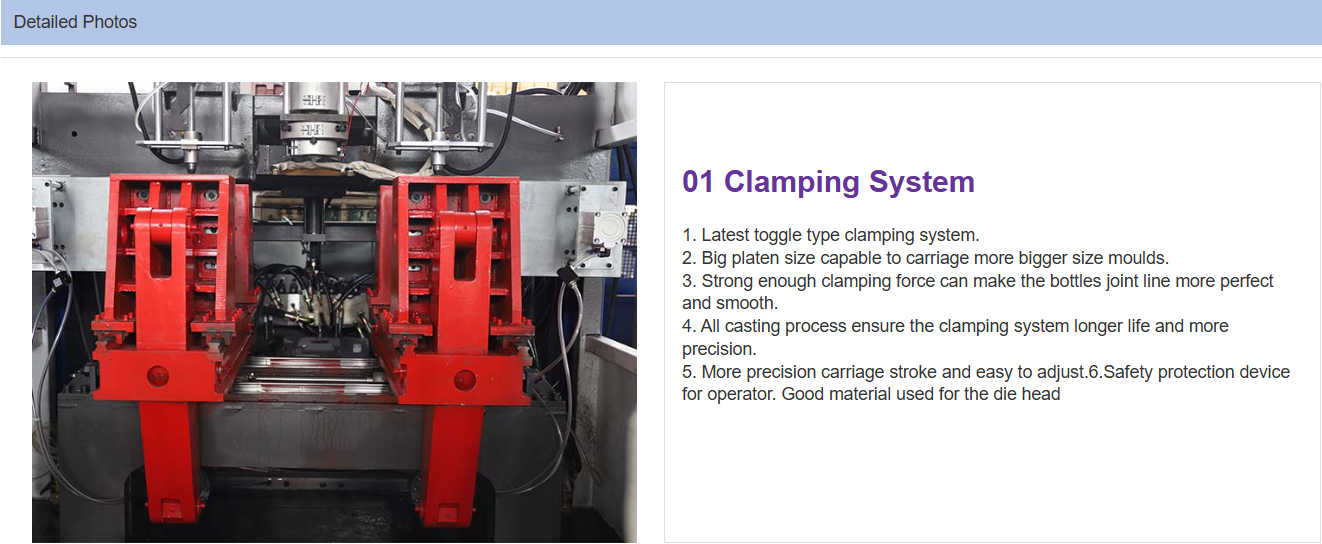 Detailed Photos

01 Clamping System

1. Latest toggle type clamping system.
2. Big platen size capable to carriage more bigger size moulds.
3. Strong enough clamping force can make the bottles joint line more perfect and smooth.
4. All casting process ensure the clamping system longer life and more precision.
5. More precision carriage stroke and easy to adjust.6.Safety protection device for operator. Good material used for the die head